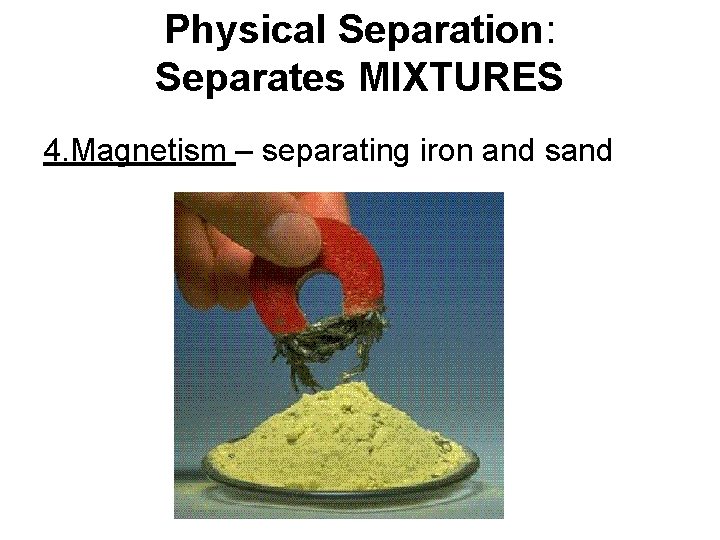 Physical Separation:
Separates MIXTURES

4.Magnetism – separating iron and sand